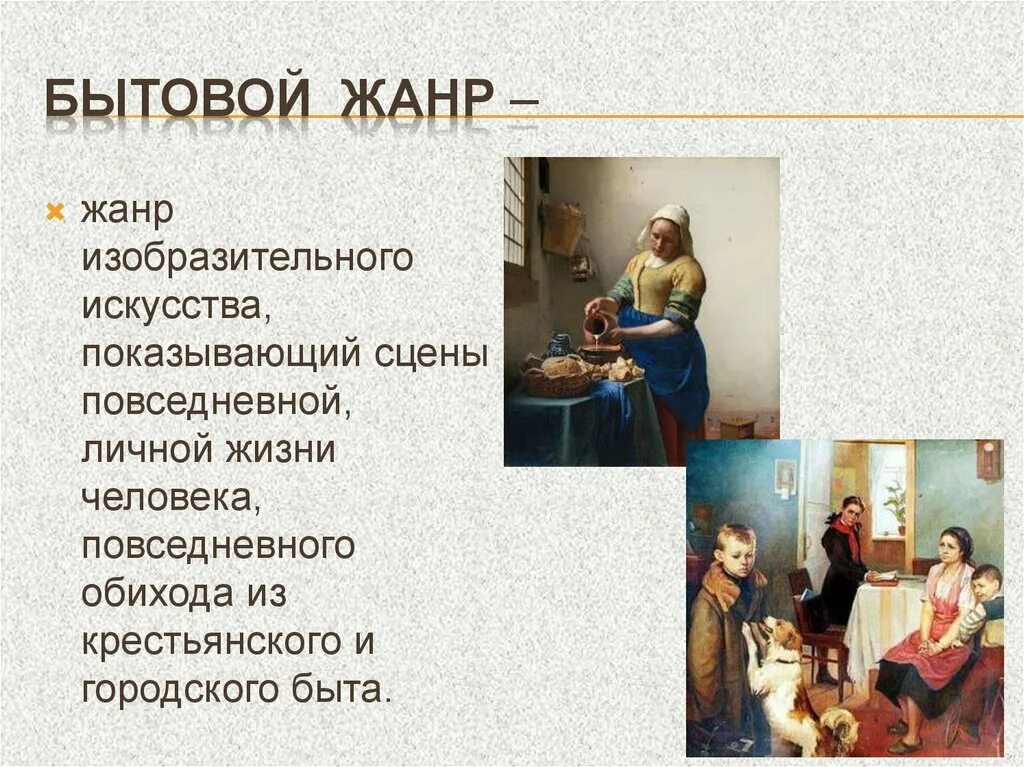 БЫТОВОЙ ЖАНР –

жанр изобразительного искусства, показывающий сцены повседневной, личной жизни человека, повседневного обихода из крестьянского и городского быта.